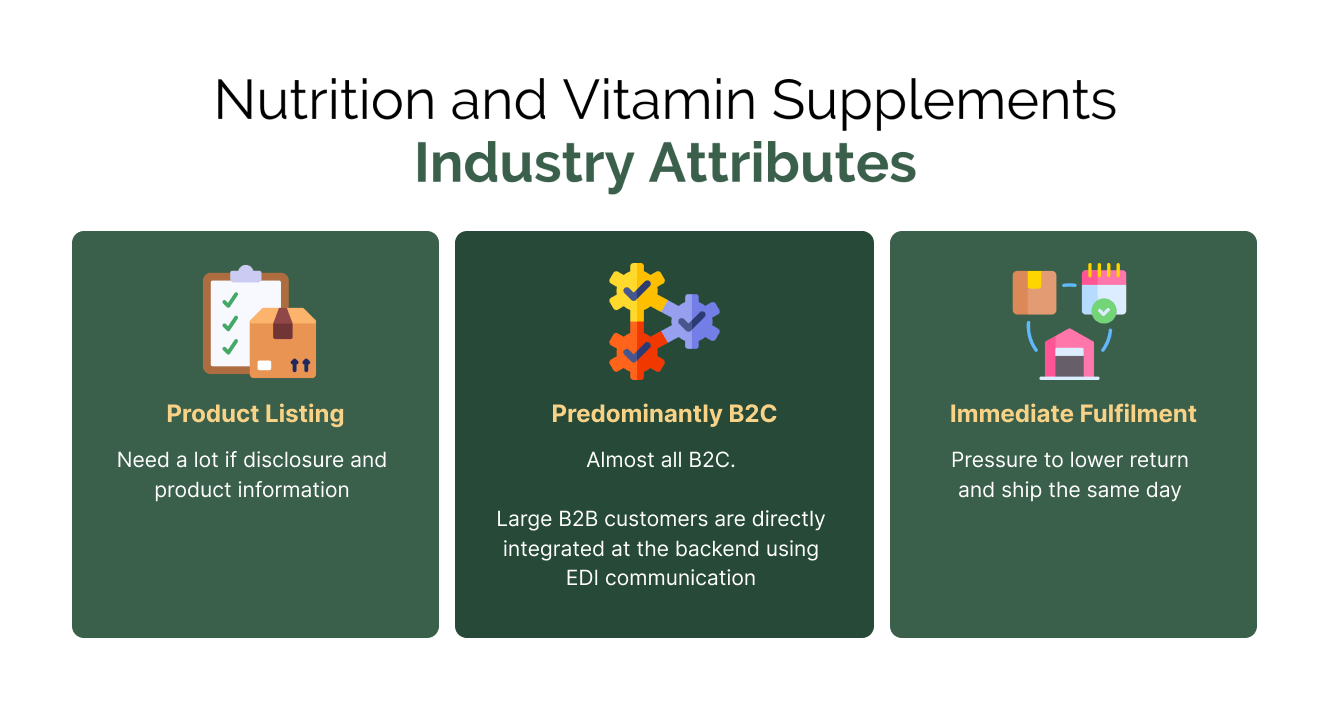 Nutrition and Vitamin Supplements
Industry Attributes

Product Listing

Need a lot if disclosure and product information

Predominantly B2C

Almost all B2C.

Large B2B customers are directly integrated at the backend using EDI communication

Immediate Fulfilment

Pressure to lower return and ship the same day